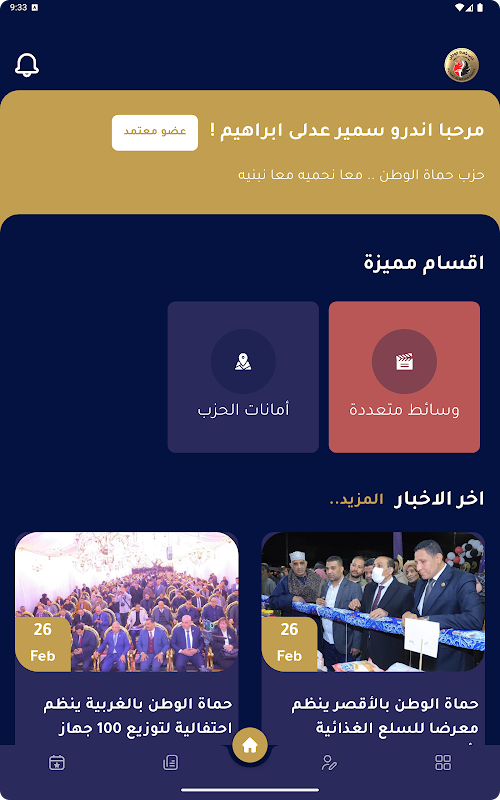 9:33

مرحبا اندرو سمير عدلى ابراهيم !
عضو معتمد
حزب حماة الوطن .. معا نحميه معا نبنيه

اقسام مميزة

وسائط متعددة
أمانات الحزب

اخر الاخبار
المزيد..

26
Feb
حماة الوطن بالأقصر ينظم معرضا للسلع الغذائية

26
Feb
حماة الوطن بالغربية ينظم احتفالية لتوزيع 100 جهاز